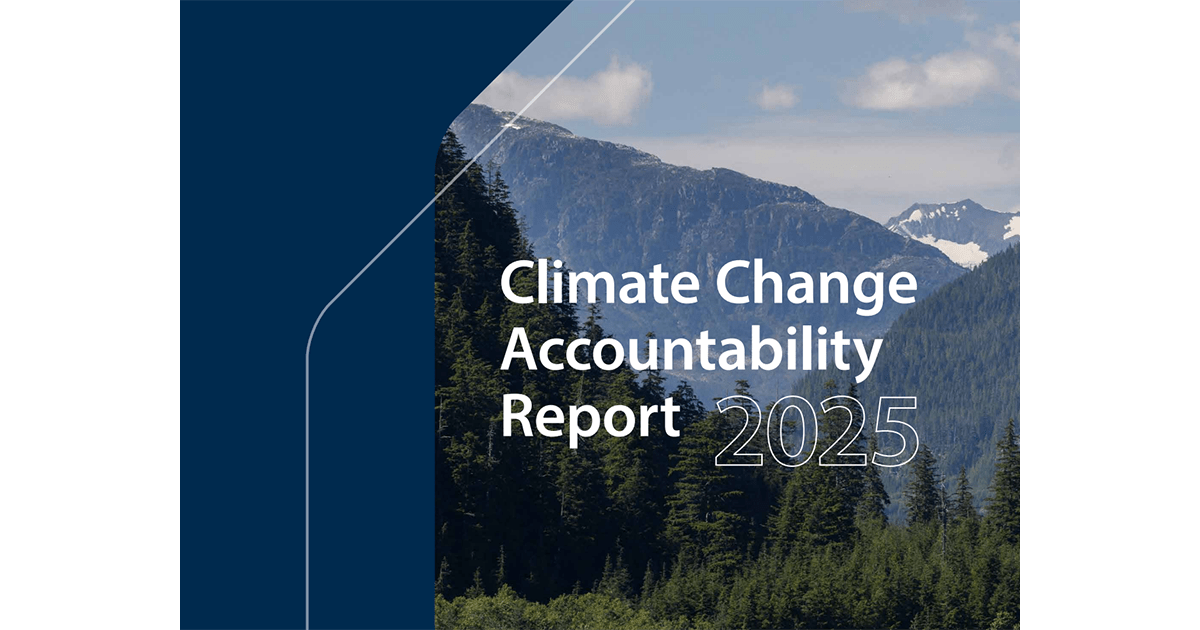 Climate Change Accountability Report 2025